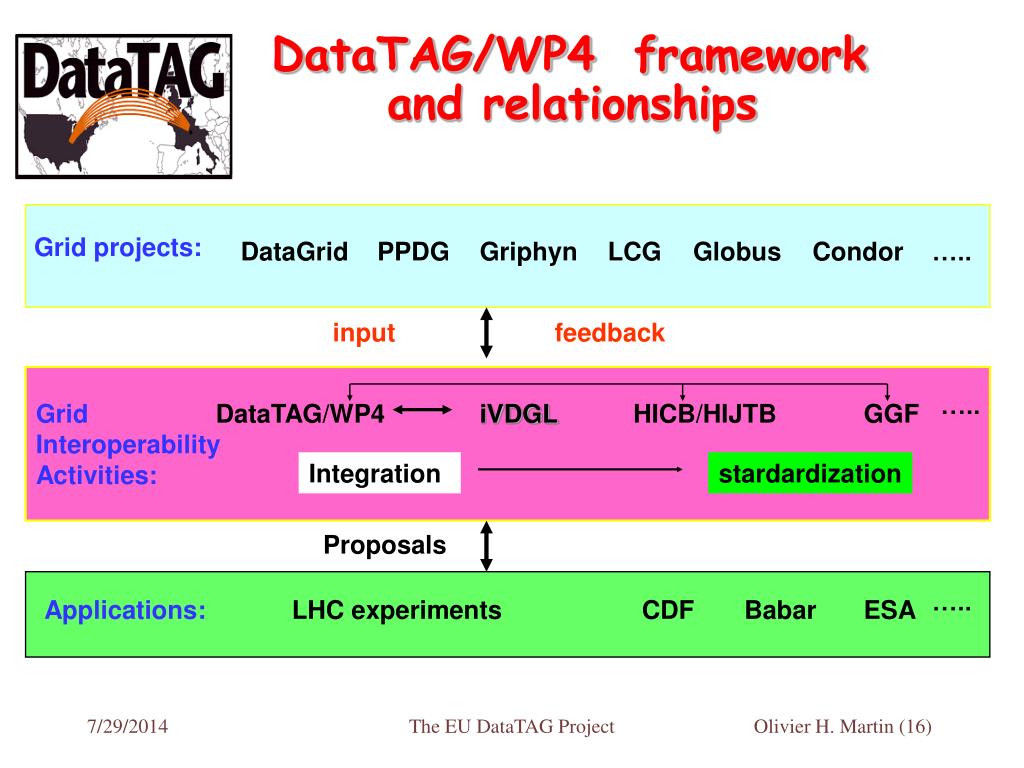 DataTAG

DataTAG/WP4 framework and relationships

Grid projects: DataGrid PPDG Griphyn LCG Globus Condor …..

input feedback

Grid Interoperability Activities: DataTAG/WP4 iVDGL HICB/HIJTB GGF …..

Integration stardardization

Proposals

Applications: LHC experiments CDF Babar ESA …..

7/29/2014 The EU DataTAG Project Olivier H. Martin (16)